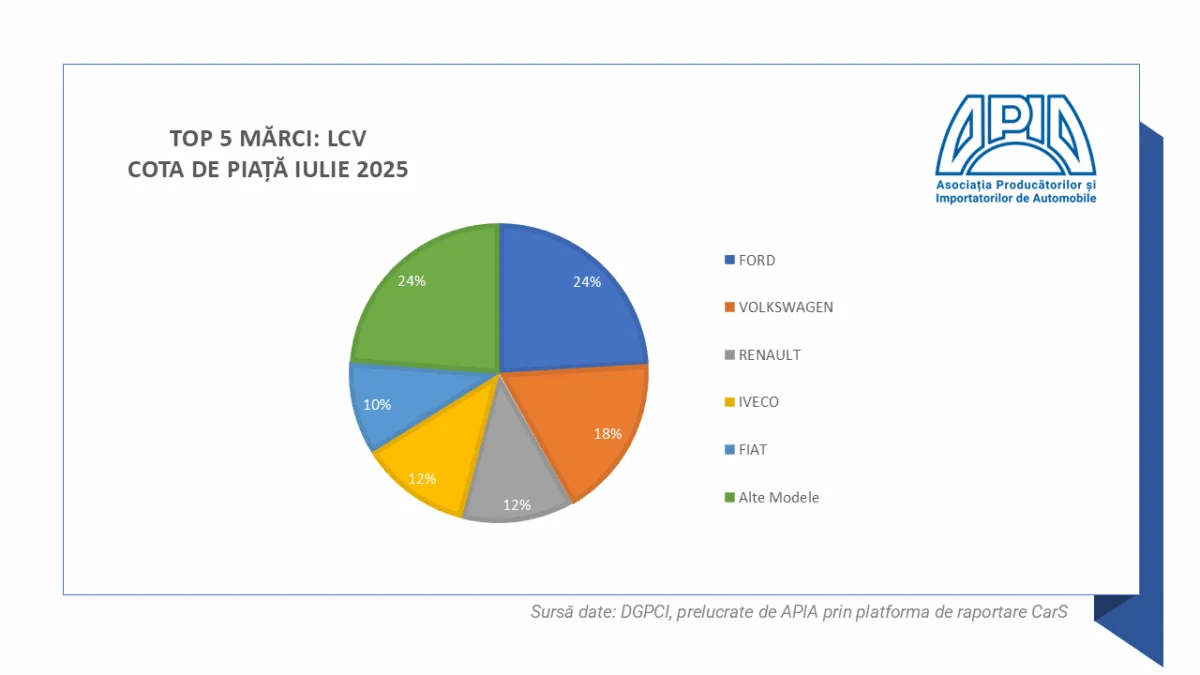 TOP 5 MĂRCI: LCV
COTA DE PIAȚĂ IULIE 2025

APIA
Asociația Producătorilor și Importatorilor de Automobile

24%
18%
12%
12%
10%
24%

FORD
VOLKSWAGEN
RENAULT
IVECO
FIAT
Alte Modele

Sursă date: DGPCI, prelucrate de APIA prin platforma de raportare CarS